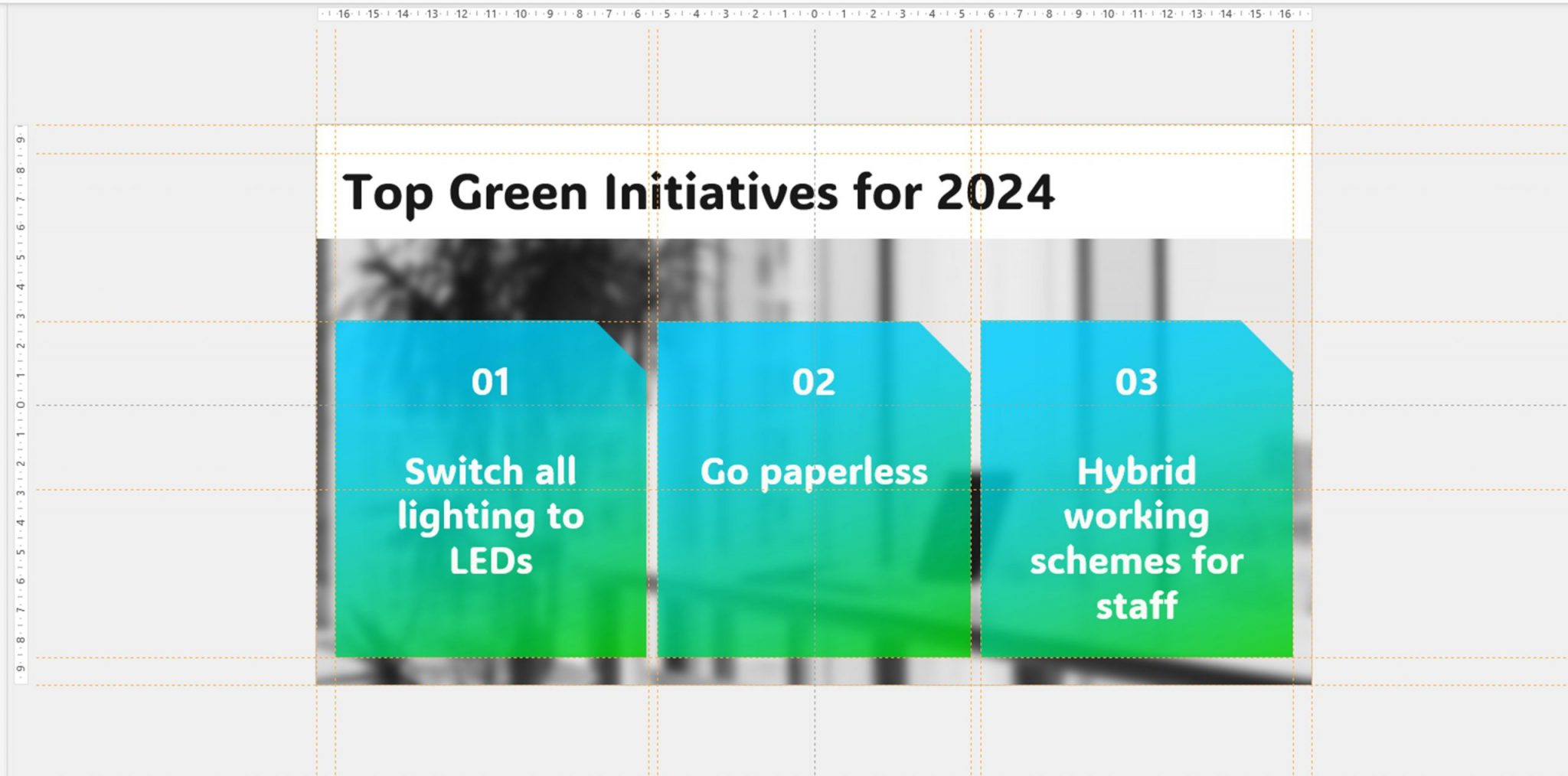 16 15 14 13 12 11 10 9 8 7 6 5 4 3 2 1 0 1 2 3 4 5 6 7 8 9 10 11 12 13 14 15 16

9 8 7 6 5 4 3 2 1 0 1 2 3 4 5 6 7 8 9

Top Green Initiatives for 2024

01

Switch all lighting to LEDs

02

Go paperless

03

Hybrid working schemes for staff